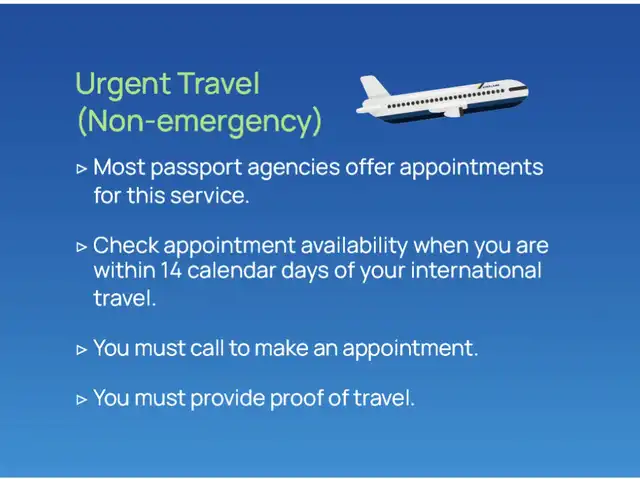 Urgent Travel
(Non-emergency)

▹ Most passport agencies offer appointments for this service.

▹ Check appointment availability when you are within 14 calendar days of your international travel.

▹ You must call to make an appointment.

▹ You must provide proof of travel.